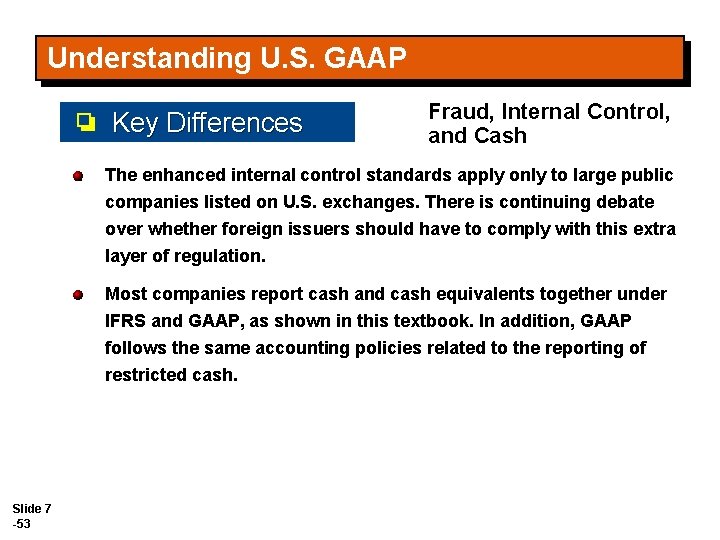 Understanding U.S. GAAP

Key Differences

Fraud, Internal Control, and Cash

The enhanced internal control standards apply only to large public companies listed on U.S. exchanges. There is continuing debate over whether foreign issuers should have to comply with this extra layer of regulation.

Most companies report cash and cash equivalents together under IFRS and GAAP, as shown in this textbook. In addition, GAAP follows the same accounting policies related to the reporting of restricted cash.

Slide 7
-53